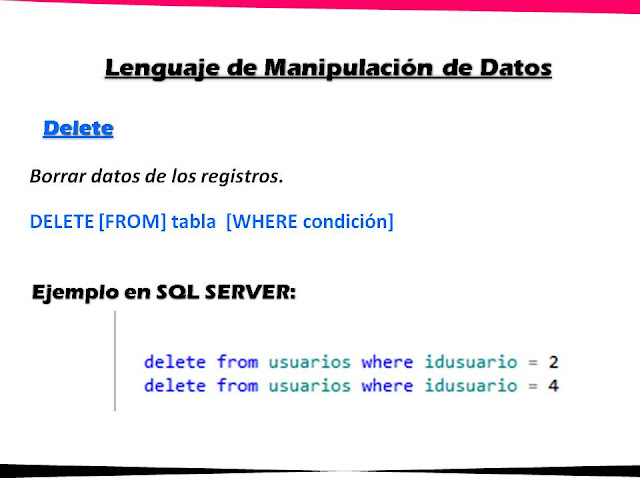 Lenguaje de Manipulación de Datos

Delete

Borrar datos de los registros.

DELETE [FROM] tabla [WHERE condición]

Ejemplo en SQL SERVER:

delete from usuarios where idusuario = 2
delete from usuarios where idusuario = 4